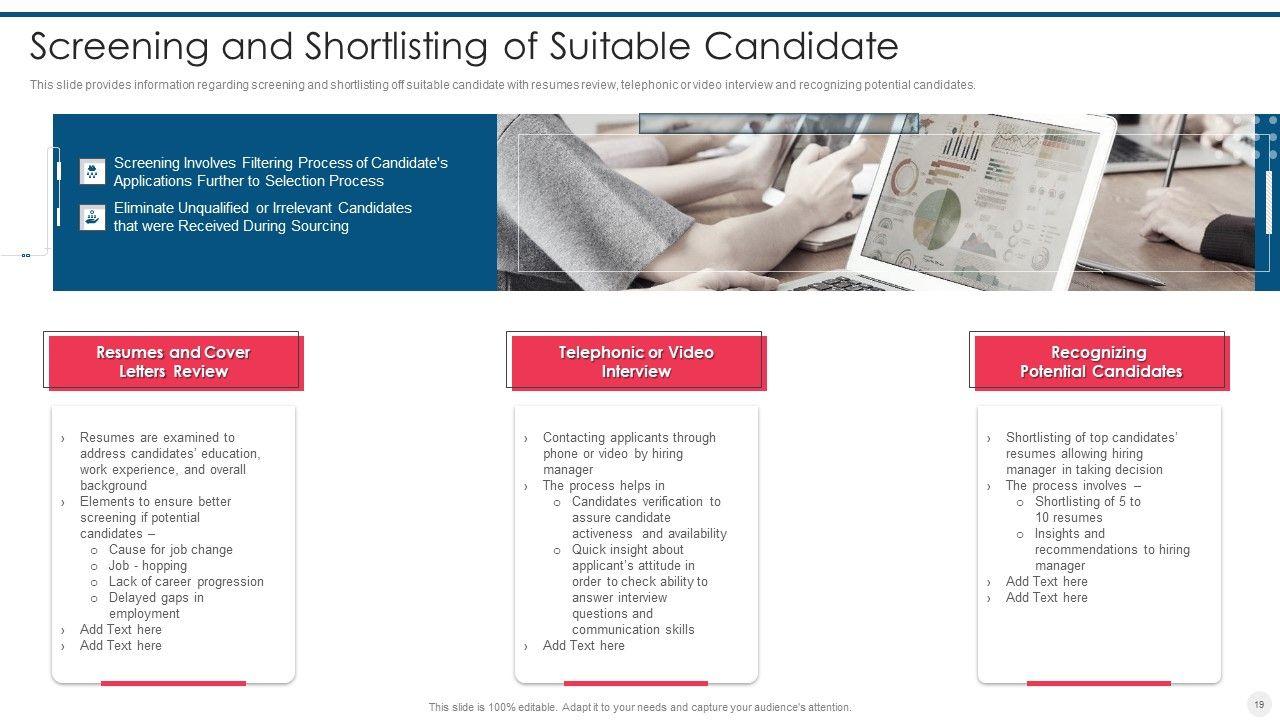 Screening and Shortlisting of Suitable Candidate

This slide provides information regarding screening and shortlisting off suitable candidate with resumes review, telephonic or video interview and recognizing potential candidates.

Screening Involves Filtering Process of Candidate's Applications Further to Selection Process

Eliminate Unqualified or Irrelevant Candidates that were Received During Sourcing

Resumes and Cover Letters Review

› Resumes are examined to address candidates' education, work experience, and overall background
› Elements to ensure better screening if potential candidates –
  o Cause for job change
  o Job - hopping
  o Lack of career progression
  o Delayed gaps in employment
› Add Text here
› Add Text here

Telephonic or Video Interview

› Contacting applicants through phone or video by hiring manager
› The process helps in
  o Candidates verification to assure candidate activeness and availability
  o Quick insight about applicant's attitude in order to check ability to answer interview questions and communication skills
› Add Text here

Recognizing Potential Candidates

› Shortlisting of top candidates' resumes allowing hiring manager in taking decision
› The process involves –
  o Shortlisting of 5 to 10 resumes
  o Insights and recommendations to hiring manager
› Add Text here
› Add Text here

This slide is 100% editable. Adapt it to your needs and capture your audience's attention.

19